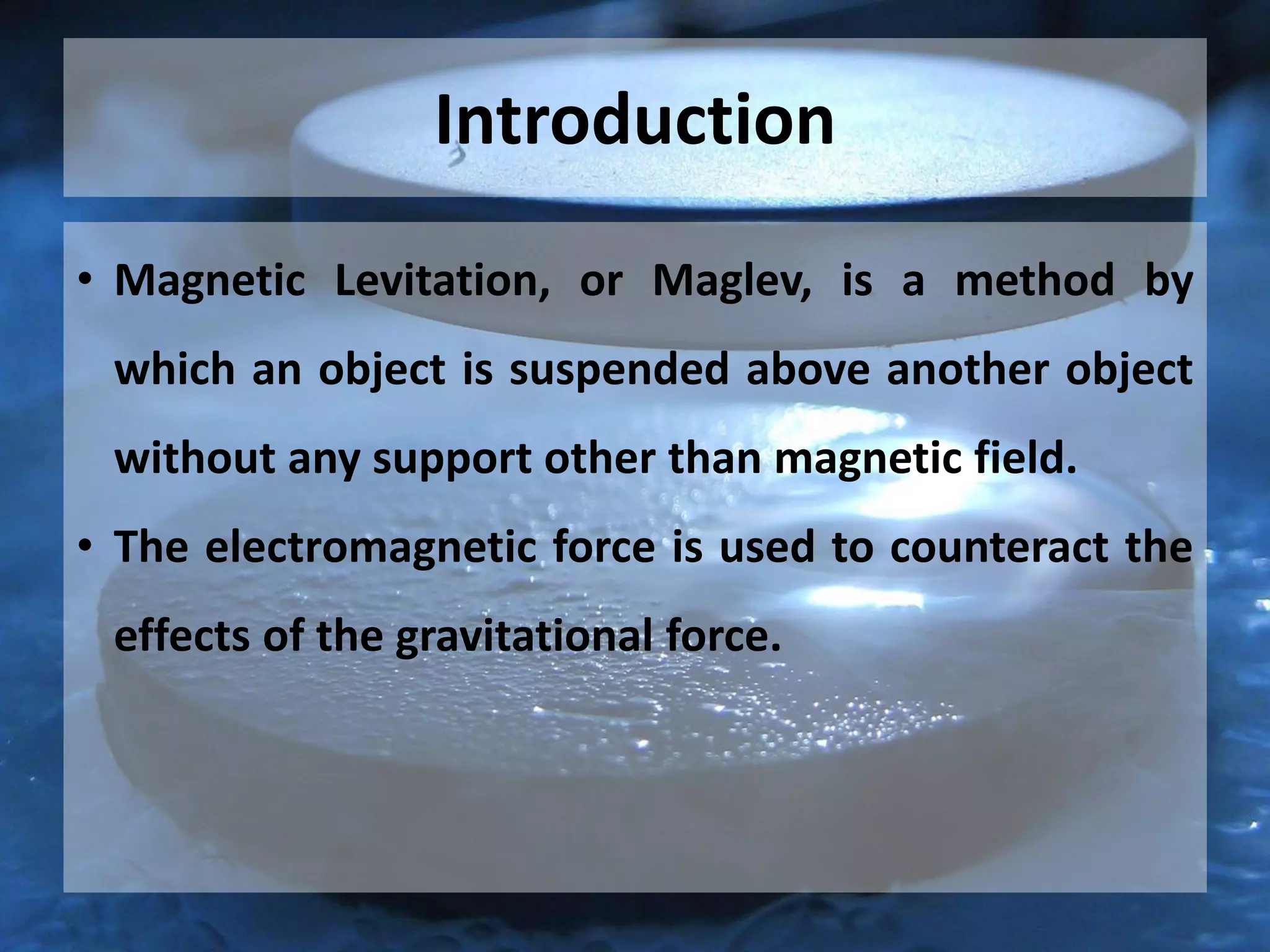 Introduction

• Magnetic Levitation, or Maglev, is a method by which an object is suspended above another object without any support other than magnetic field.

• The electromagnetic force is used to counteract the effects of the gravitational force.